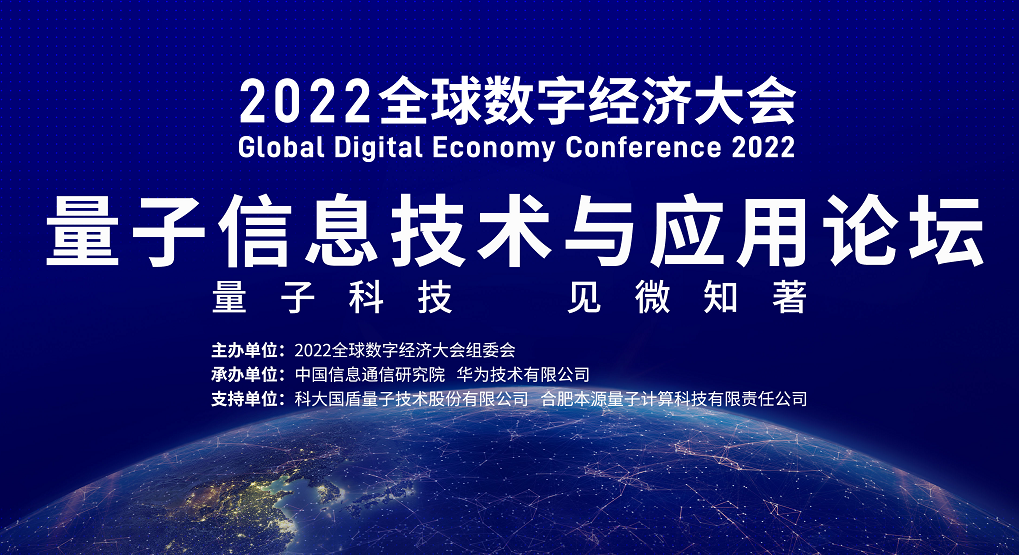 2022全球数字经济大会
Global Digital Economy Conference 2022

量子信息技术与应用论坛

量子科技　见微知著

主办单位：2022全球数字经济大会组委会
承办单位：中国信息通信研究院　华为技术有限公司
支持单位：科大国盾量子技术股份有限公司　合肥本源量子计算科技有限责任公司